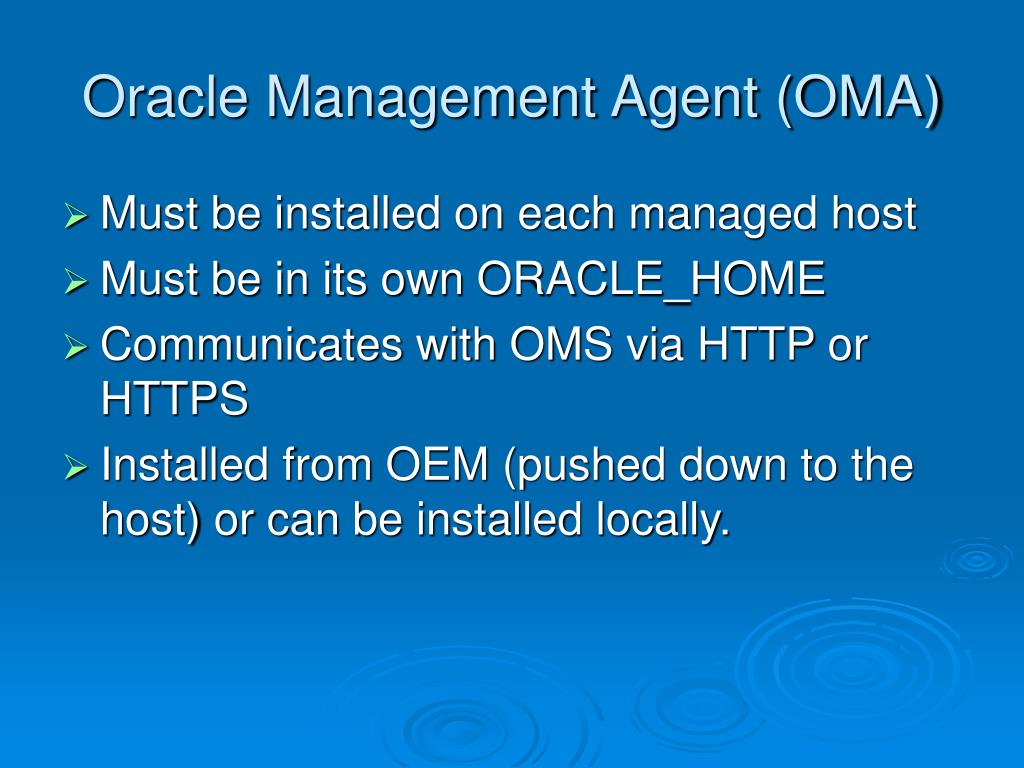 Oracle Management Agent (OMA)

➢ Must be installed on each managed host
➢ Must be in its own ORACLE_HOME
➢ Communicates with OMS via HTTP or HTTPS
➢ Installed from OEM (pushed down to the host) or can be installed locally.